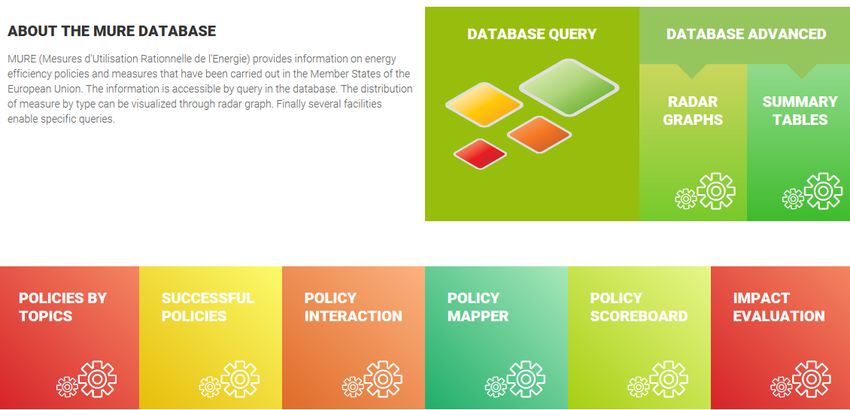 ABOUT THE MURE DATABASE

MURE (Mesures d'Utilisation Rationnelle de l'Energie) provides information on energy efficiency policies and measures that have been carried out in the Member States of the European Union. The information is accessible by query in the database. The distribution of measure by type can be visualized through radar graph. Finally several facilities enable specific queries.

DATABASE QUERY

DATABASE ADVANCED

RADAR GRAPHS

SUMMARY TABLES

POLICIES BY TOPICS

SUCCESSFUL POLICIES

POLICY INTERACTION

POLICY MAPPER

POLICY SCOREBOARD

IMPACT EVALUATION